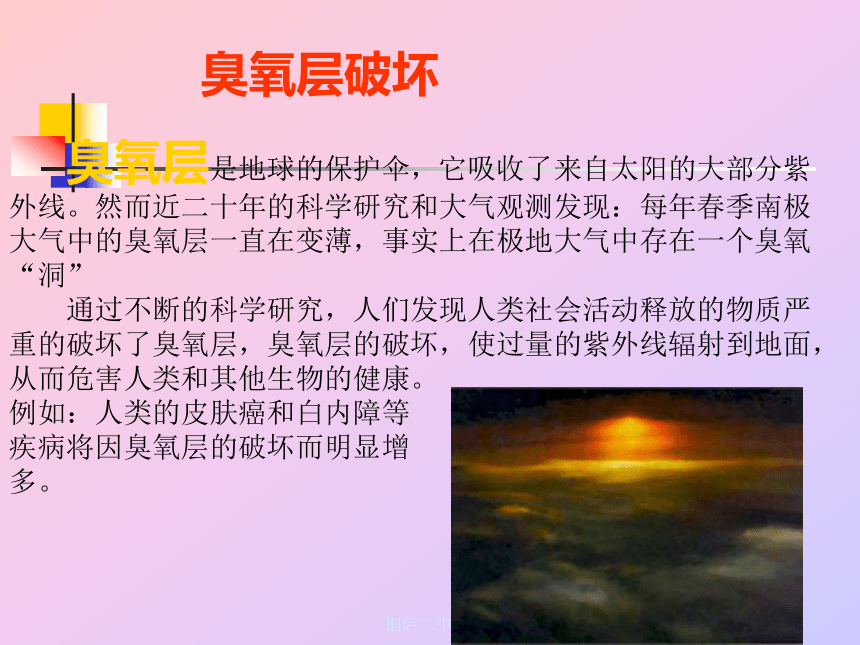 臭氧层破坏

臭氧层是地球的保护伞，它吸收了来自太阳的大部分紫外线。然而近二十年的科学研究和大气观测发现：每年春季南极大气中的臭氧层一直在变薄，事实上在极地大气中存在一个臭氧“洞”

通过不断的科学研究，人们发现人类社会活动释放的物质严重的破坏了臭氧层，臭氧层的破坏，使过量的紫外线辐射到地面，从而危害人类和其他生物的健康。例如：人类的皮肤癌和白内障等疾病将因臭氧层的破坏而明显增多。

桐庐二中